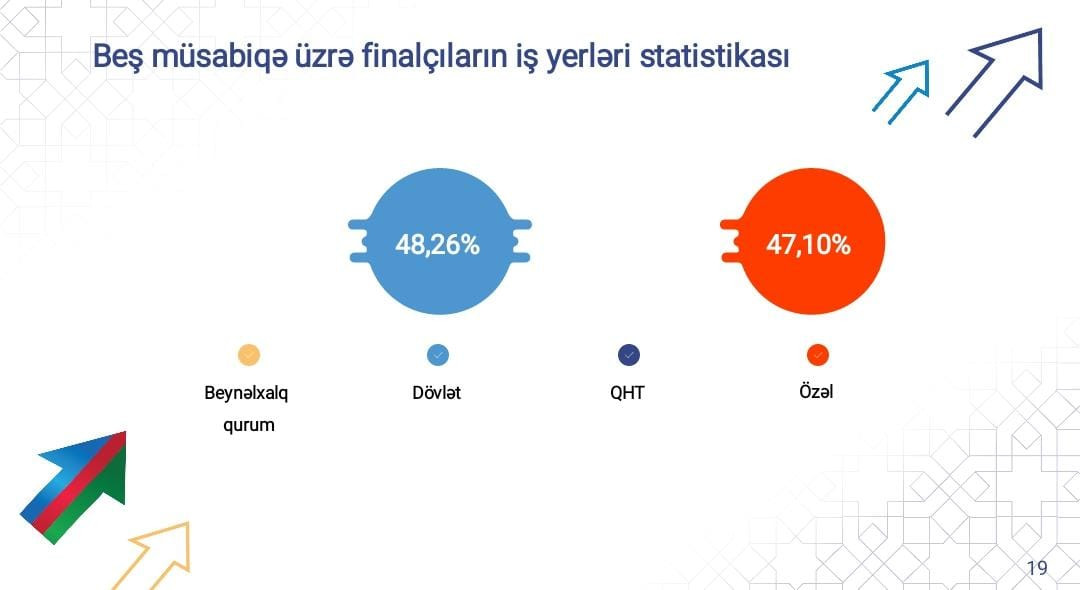 Beş müsabiqə üzrə finalçıların iş yerləri statistikası

48,26%

47,10%

Beynəlxalq qurum

Dövlət

QHT

Özəl

19